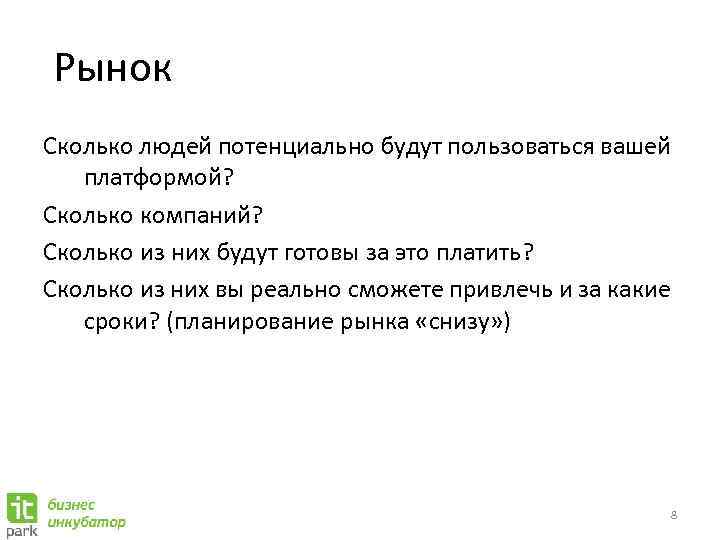 Рынок

Сколько людей потенциально будут пользоваться вашей платформой?

Сколько компаний?

Сколько из них будут готовы за это платить?

Сколько из них вы реально сможете привлечь и за какие сроки? (планирование рынка «снизу»)

it park бизнес инкубатор

8